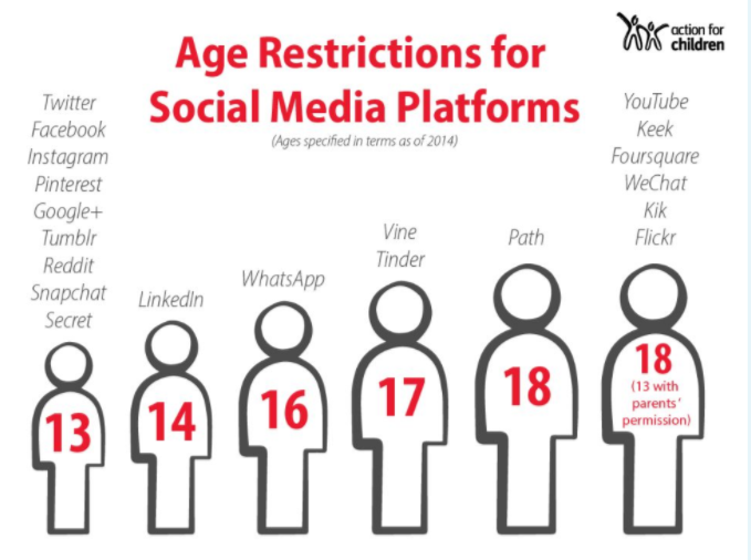 action for children

Age Restrictions for Social Media Platforms

(Ages specified in terms as of 2014)

Twitter
Facebook
Instagram
Pinterest
Google+
Tumblr
Reddit
Snapchat
Secret

13

LinkedIn

14

WhatsApp

16

Vine
Tinder

17

Path

18

YouTube
Keek
Foursquare
WeChat
Kik
Flickr

18
(13 with parents' permission)